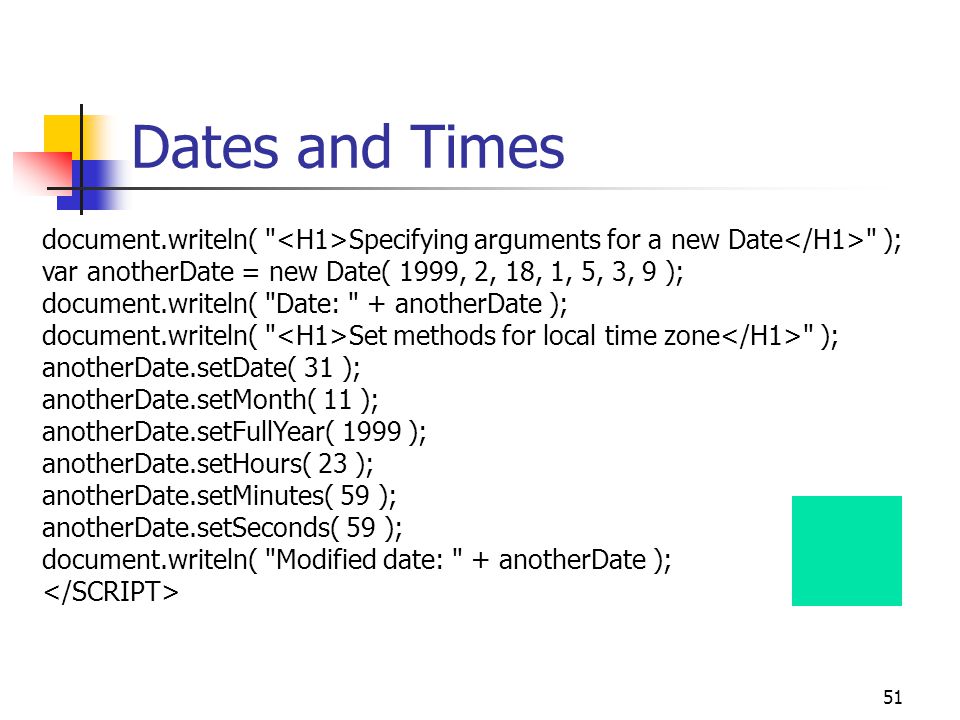 Dates and Times

document.writeln( "<H1>Specifying arguments for a new Date</H1>" );
var anotherDate = new Date( 1999, 2, 18, 1, 5, 3, 9 );
document.writeln( "Date: " + anotherDate );
document.writeln( "<H1>Set methods for local time zone</H1>" );
anotherDate.setDate( 31 );
anotherDate.setMonth( 11 );
anotherDate.setFullYear( 1999 );
anotherDate.setHours( 23 );
anotherDate.setMinutes( 59 );
anotherDate.setSeconds( 59 );
document.writeln( "Modified date: " + anotherDate );
</SCRIPT>

51